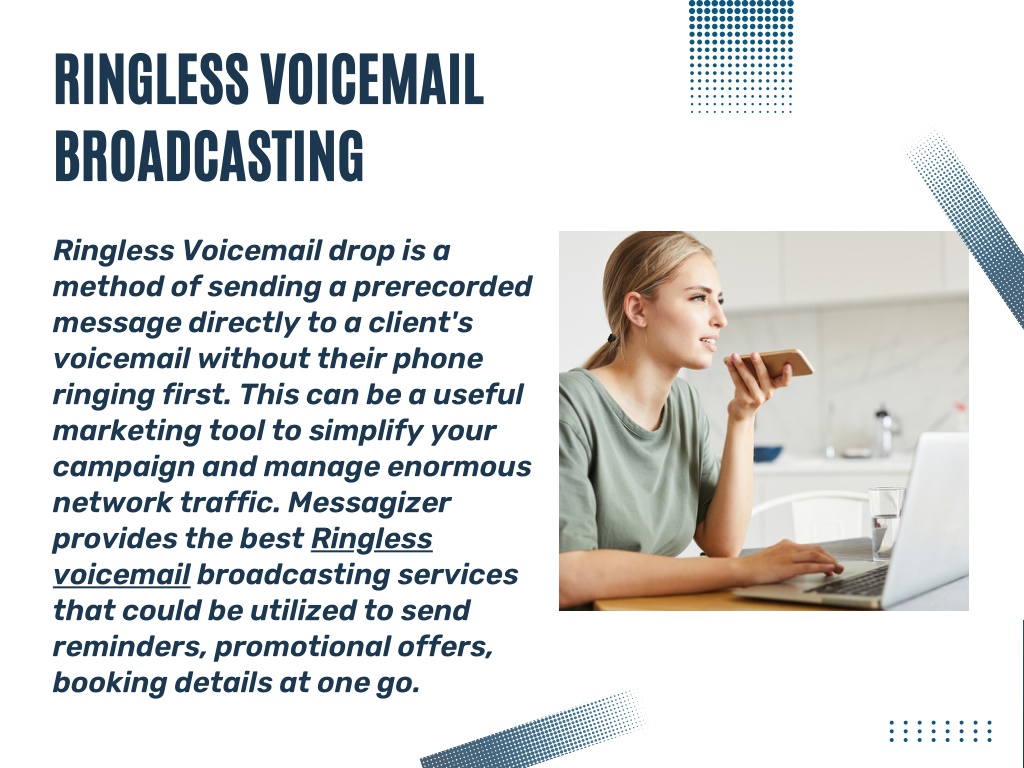 RINGLESS VOICEMAIL BROADCASTING

Ringless Voicemail drop is a method of sending a prerecorded message directly to a client's voicemail without their phone ringing first. This can be a useful marketing tool to simplify your campaign and manage enormous network traffic. Messagizer provides the best Ringless voicemail broadcasting services that could be utilized to send reminders, promotional offers, booking details at one go.